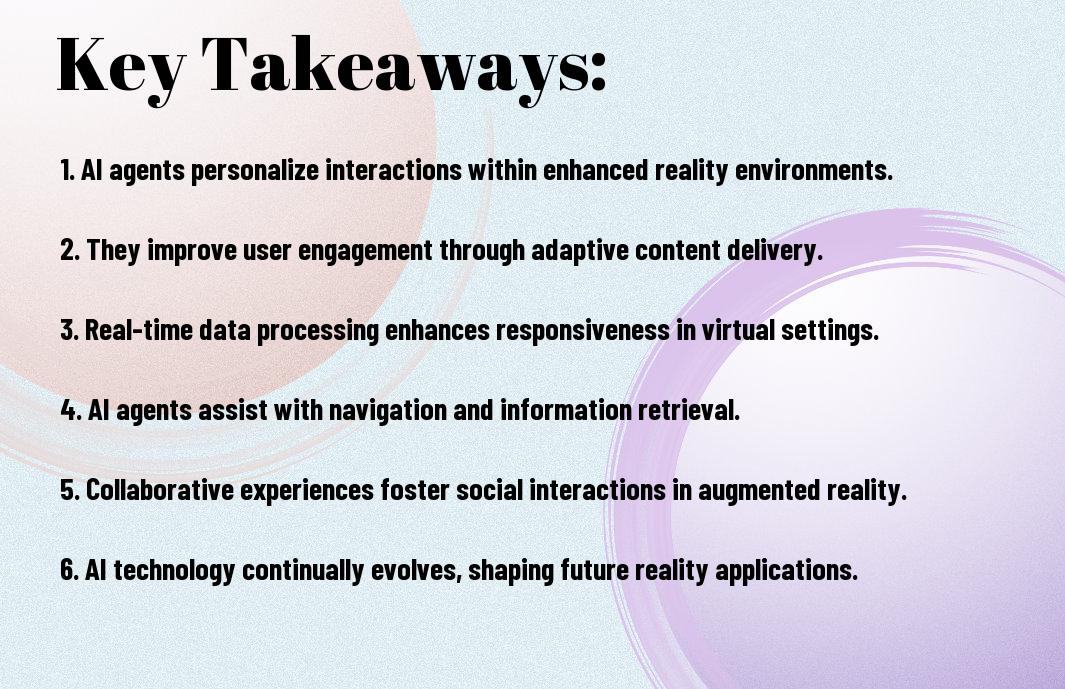 Key Takeaways:

1. AI agents personalize interactions within enhanced reality environments.

2. They improve user engagement through adaptive content delivery.

3. Real-time data processing enhances responsiveness in virtual settings.

4. AI agents assist with navigation and information retrieval.

5. Collaborative experiences foster social interactions in augmented reality.

6. AI technology continually evolves, shaping future reality applications.